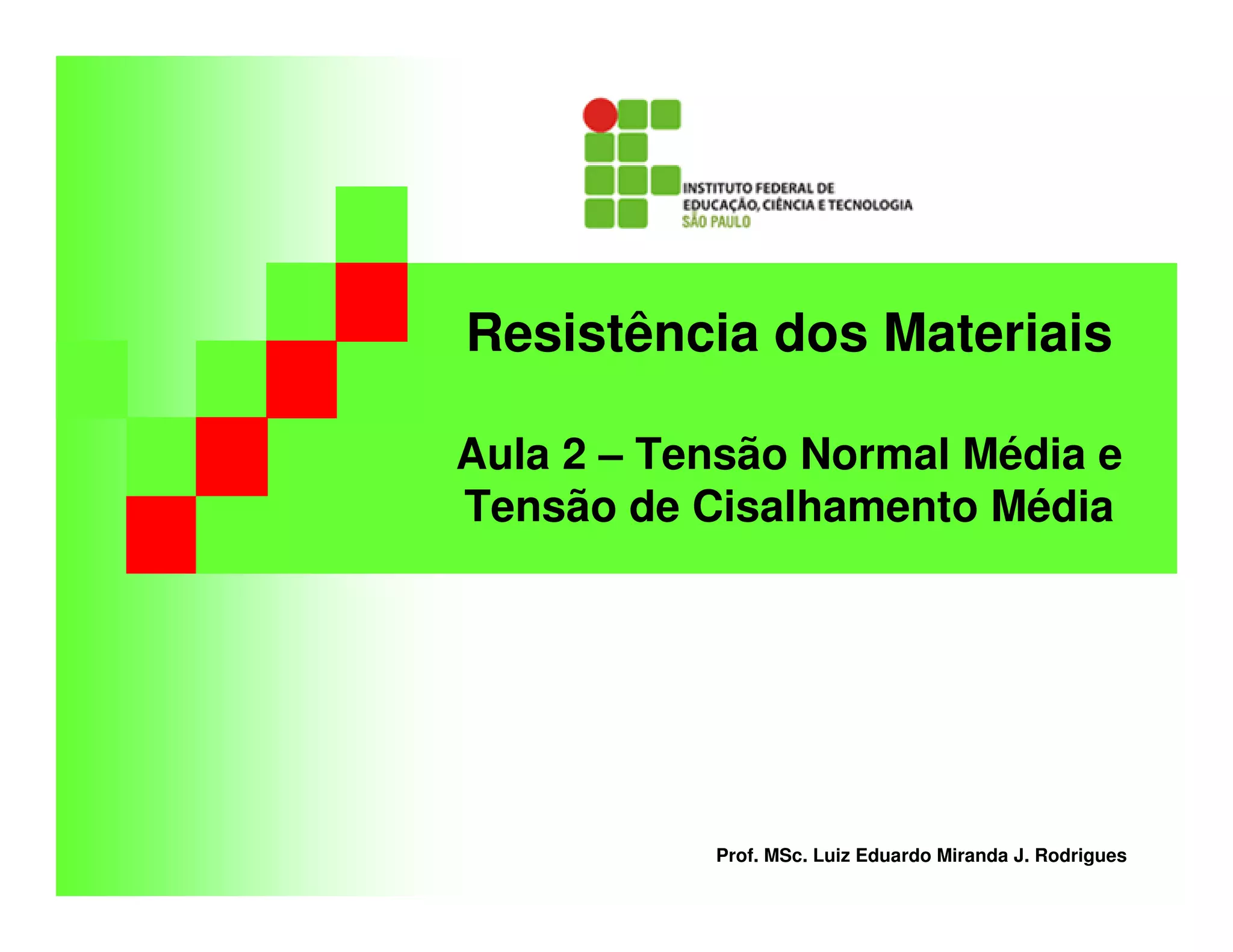 INSTITUTO FEDERAL DE
EDUCAÇÃO, CIÊNCIA E TECNOLOGIA
SÃO PAULO

Resistência dos Materiais

Aula 2 – Tensão Normal Média e Tensão de Cisalhamento Média

Prof. MSc. Luiz Eduardo Miranda J. Rodrigues